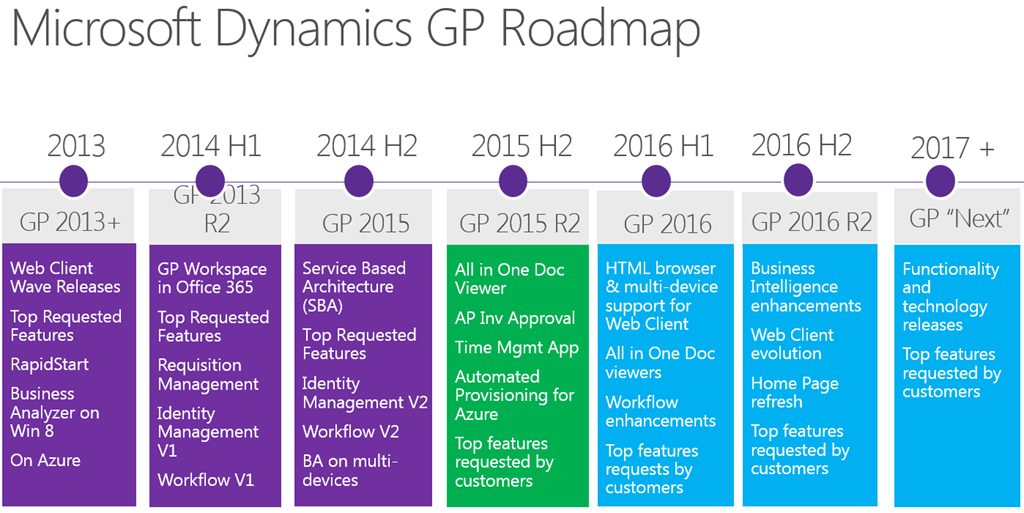 Microsoft Dynamics GP Roadmap

2013

GP 2013+

Web Client Wave Releases

Top Requested Features

RapidStart

Business Analyzer on Win 8

On Azure

2014 H1

GP 2013 R2

GP Workspace in Office 365

Top Requested Features

Requisition Management

Identity Management V1

Workflow V1

2014 H2

GP 2015

Service Based Architecture (SBA)

Top Requested Features

Identity Management V2

Workflow V2

BA on multi-devices

2015 H2

GP 2015 R2

All in One Doc Viewer

AP Inv Approval

Time Mgmt App

Automated Provisioning for Azure

Top features requested by customers

2016 H1

GP 2016

HTML browser & multi-device support for Web Client

All in One Doc viewers

Workflow enhancements

Top features requests by customers

2016 H2

GP 2016 R2

Business Intelligence enhancements

Web Client evolution

Home Page refresh

Top features requested by customers

2017 +

GP "Next"

Functionality and technology releases

Top features requested by customers